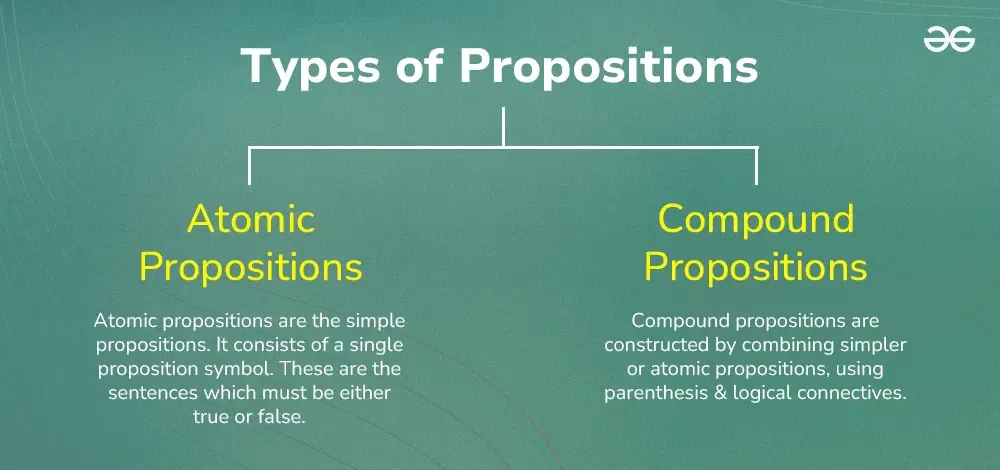 Types of Propositions

Atomic Propositions

Atomic propositions are the simple propositions. It consists of a single proposition symbol. These are the sentences which must be either true or false.

Compound Propositions

Compound propositions are constructed by combining simpler or atomic propositions, using parenthesis & logical connectives.